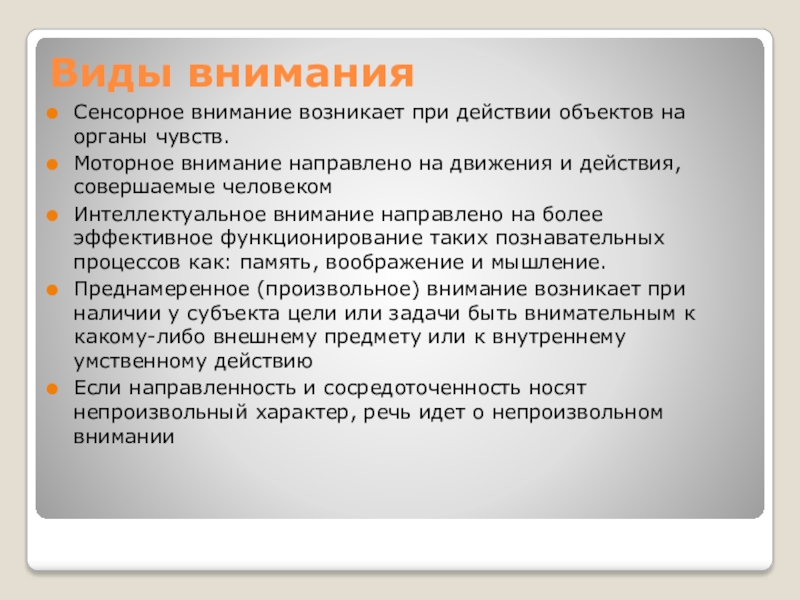 Виды внимания

Сенсорное внимание возникает при действии объектов на органы чувств.

Моторное внимание направлено на движения и действия, совершаемые человеком

Интеллектуальное внимание направлено на более эффективное функционирование таких познавательных процессов как: память, воображение и мышление.

Преднамеренное (произвольное) внимание возникает при наличии у субъекта цели или задачи быть внимательным к какому-либо внешнему предмету или к внутреннему умственному действию

Если направленность и сосредоточенность носят непроизвольный характер, речь идет о непроизвольном внимании